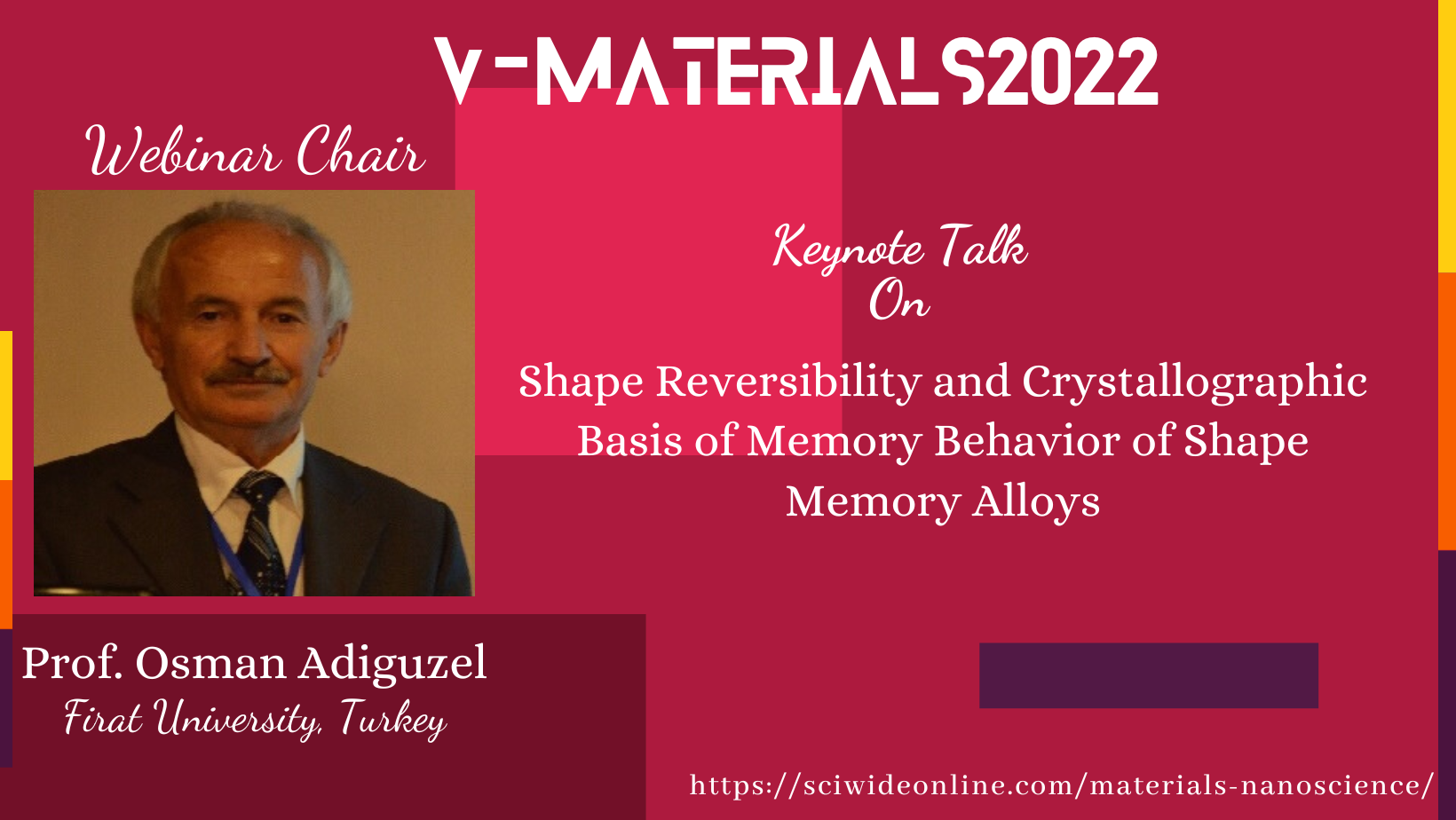 V-MATERIALS2022

Webinar Chair

Keynote Talk
On

Shape Reversibility and Crystallographic Basis of Memory Behavior of Shape Memory Alloys

Prof. Osman Adiguzel
Firat University, Turkey

https://sciwideonline.com/materials-nanoscience/